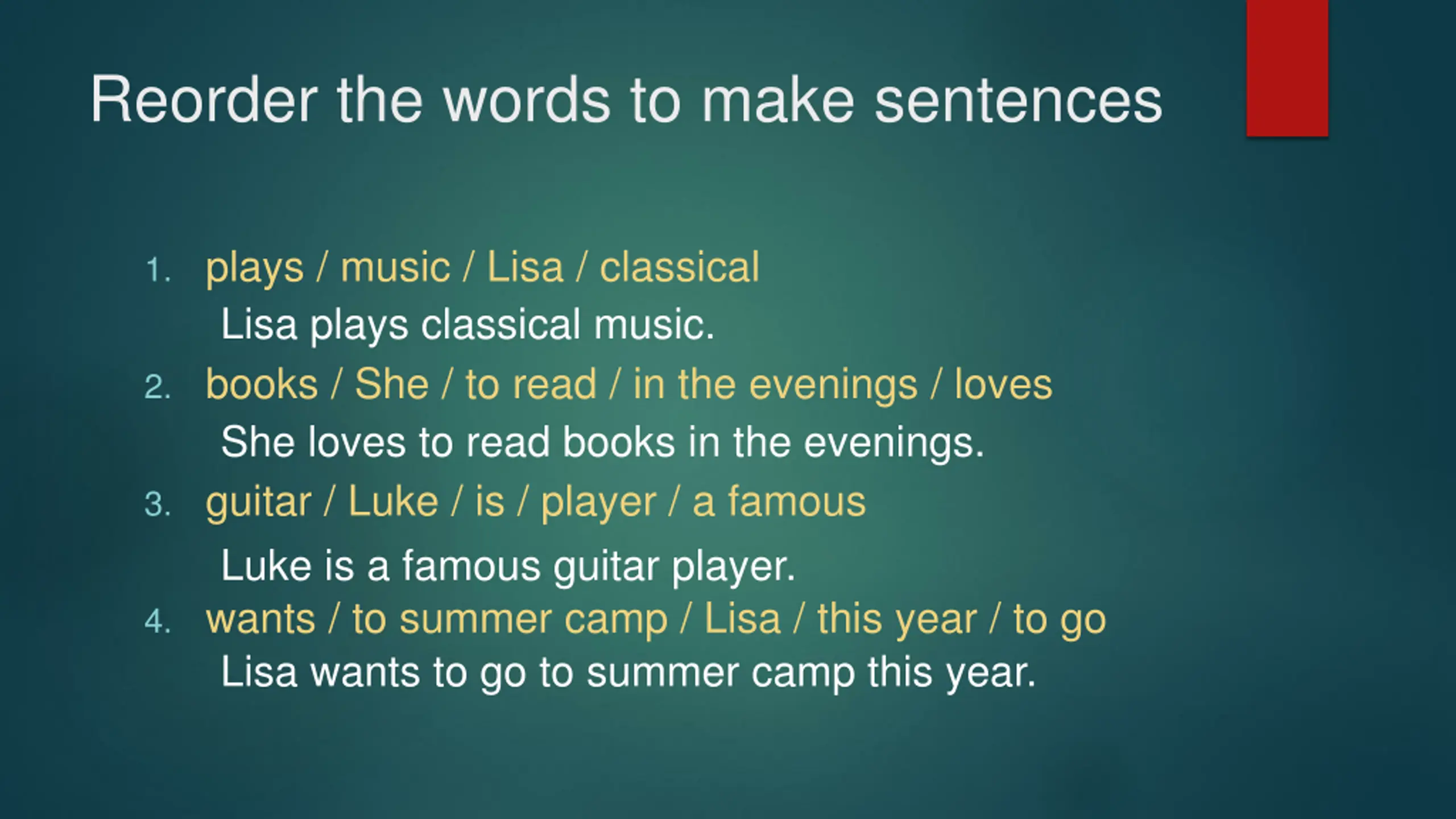 Reorder the words to make sentences

1. plays / music / Lisa / classical
Lisa plays classical music.
2. books / She / to read / in the evenings / loves
She loves to read books in the evenings.
3. guitar / Luke / is / player / a famous
Luke is a famous guitar player.
4. wants / to summer camp / Lisa / this year / to go
Lisa wants to go to summer camp this year.